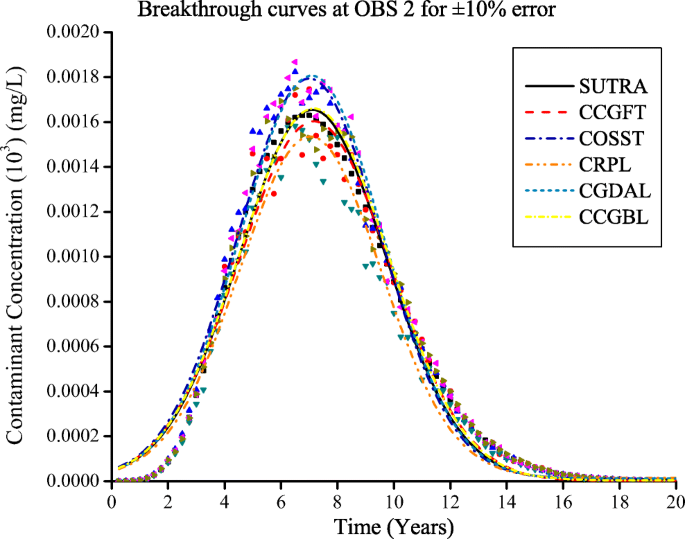 Breakthrough curves at OBS 2 for ±10% error

Contaminant Concentration ($10^3$) (mg/L)

0.0020
0.0018
0.0016
0.0014
0.0012
0.0010
0.0008
0.0006
0.0004
0.0002
0.0000

SUTRA
CCGFT
COSST
CRPL
CGDAL
CCGBL

0 2 4 6 8 10 12 14 16 18 20

Time (Years)